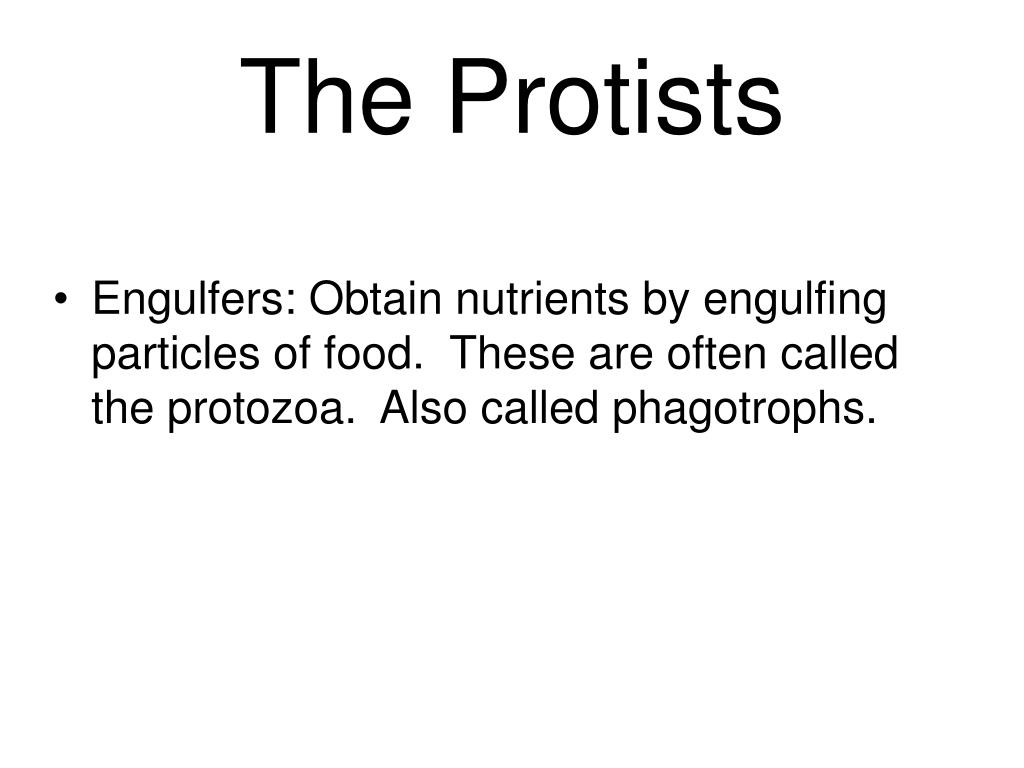 The Protists

• Engulfers: Obtain nutrients by engulfing particles of food. These are often called the protozoa. Also called phagotrophs.